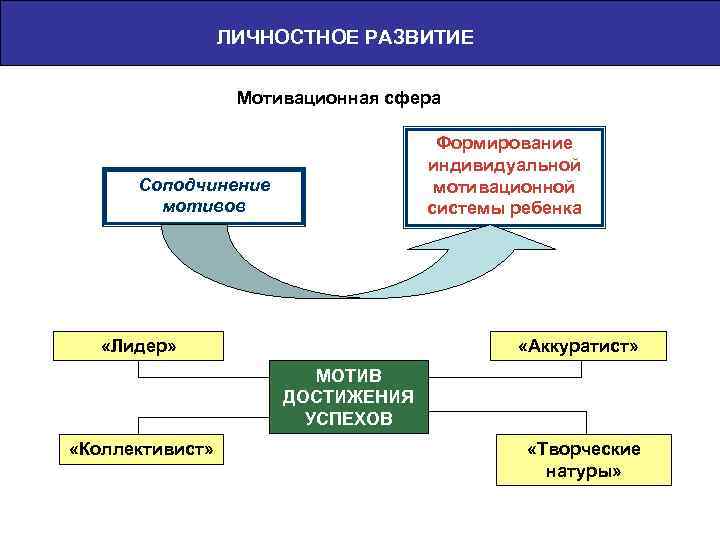 ЛИЧНОСТНОЕ РАЗВИТИЕ

Мотивационная сфера

Соподчинение мотивов

Формирование индивидуальной мотивационной системы ребенка

«Лидер»

«Аккуратист»

МОТИВ ДОСТИЖЕНИЯ УСПЕХОВ

«Коллективист»

«Творческие натуры»